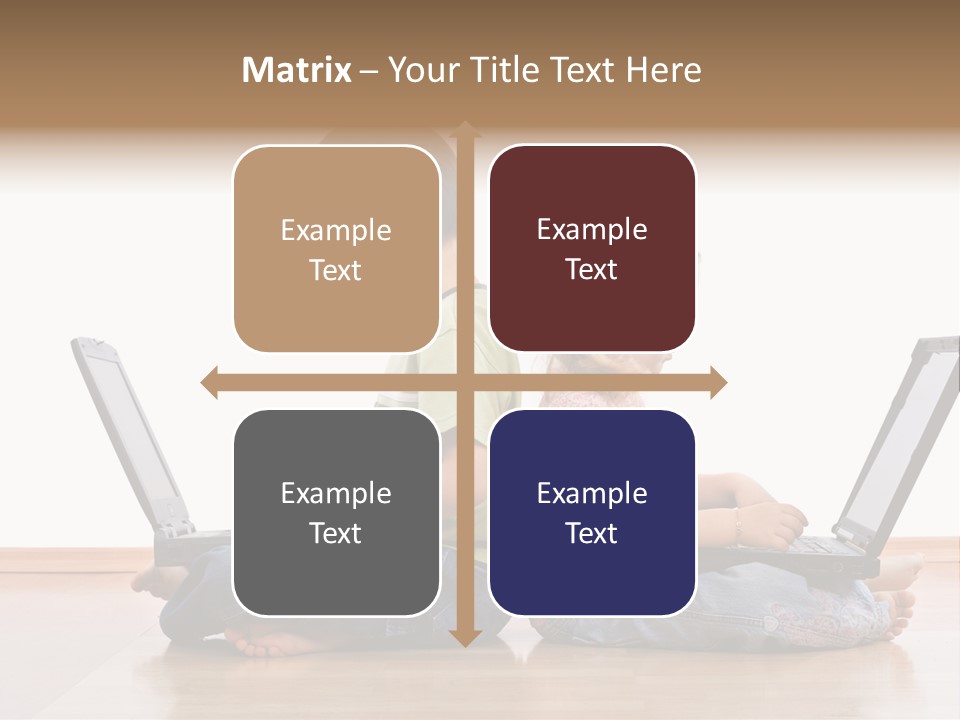 Matrix – Your Title Text Here

Example Text

Example Text

Example Text

Example Text